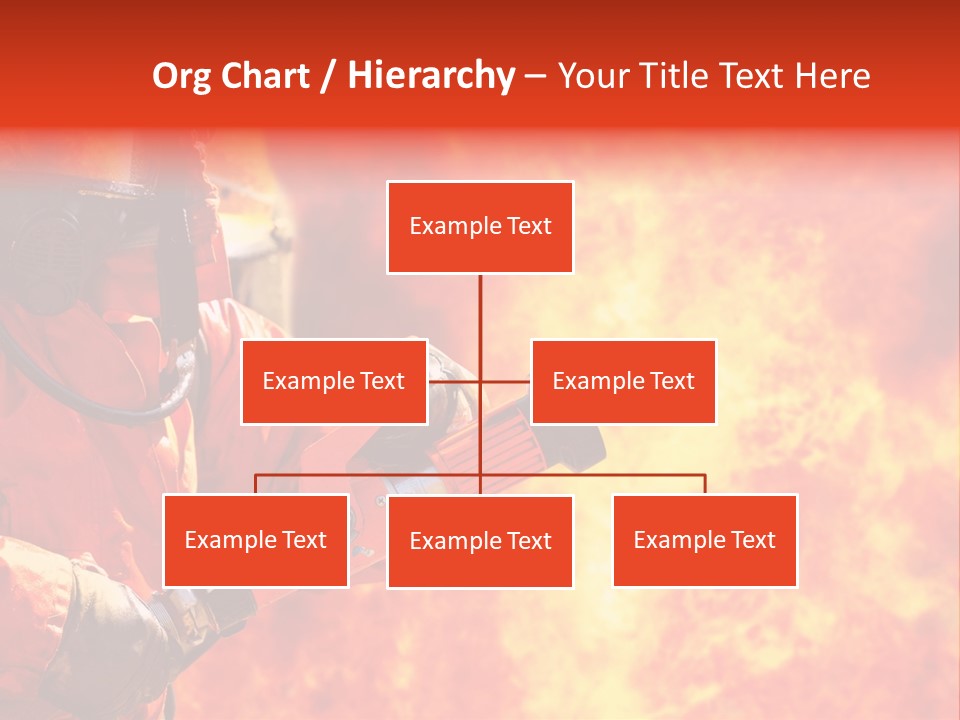 Org Chart / Hierarchy – Your Title Text Here

Example Text

Example Text

Example Text

Example Text

Example Text

Example Text